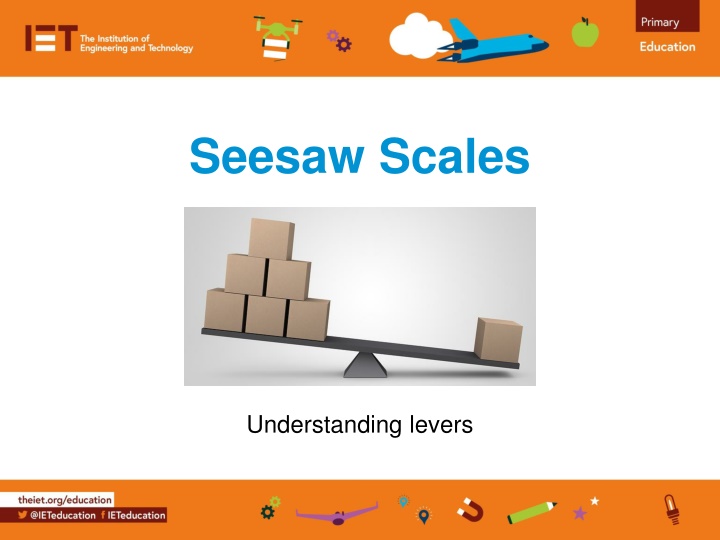 IET The Institution of Engineering and Technology

Primary
Education

Seesaw Scales

Understanding levers

theiet.org/education
@IETeducation IETeducation